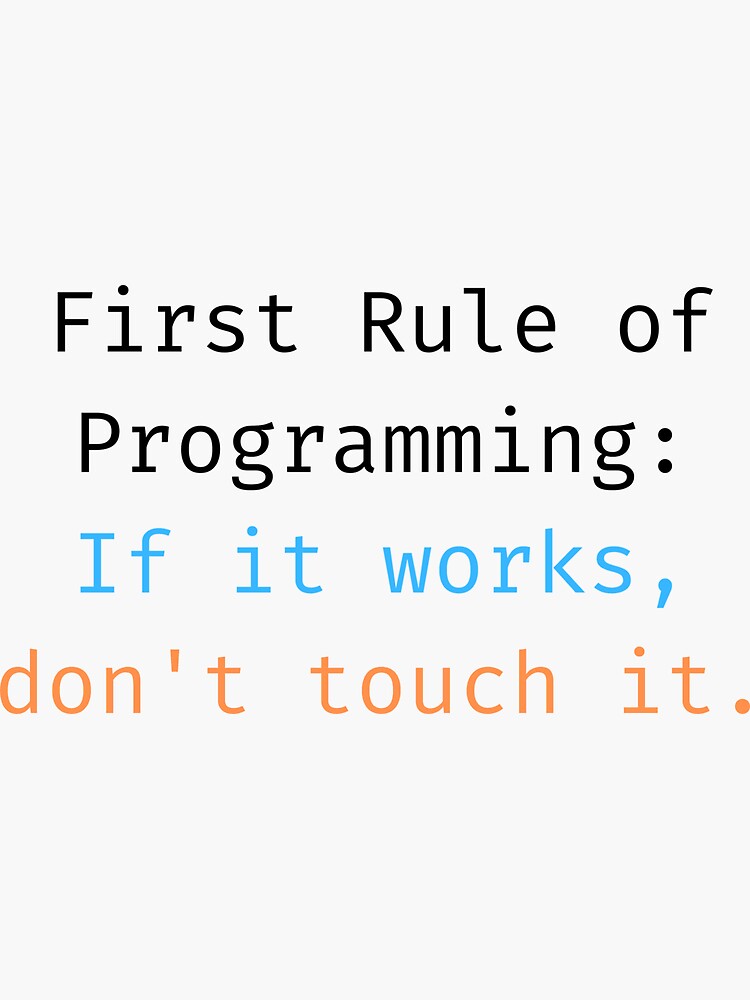 First Rule of Programming:
If it works,
don't touch it.